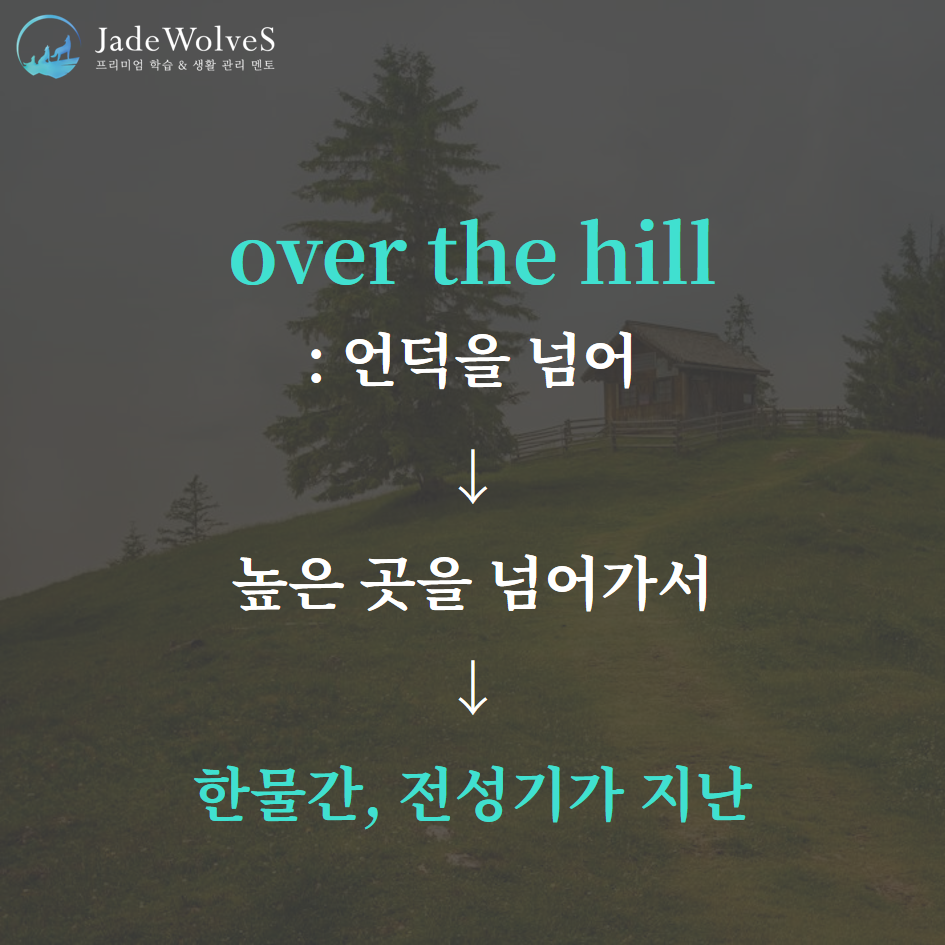 JadeWolveS
프리미엄 학습 & 생활 관리 멘토

over the hill
: 언덕을 넘어

↓

높은 곳을 넘어가서

↓

한물간, 전성기가 지난